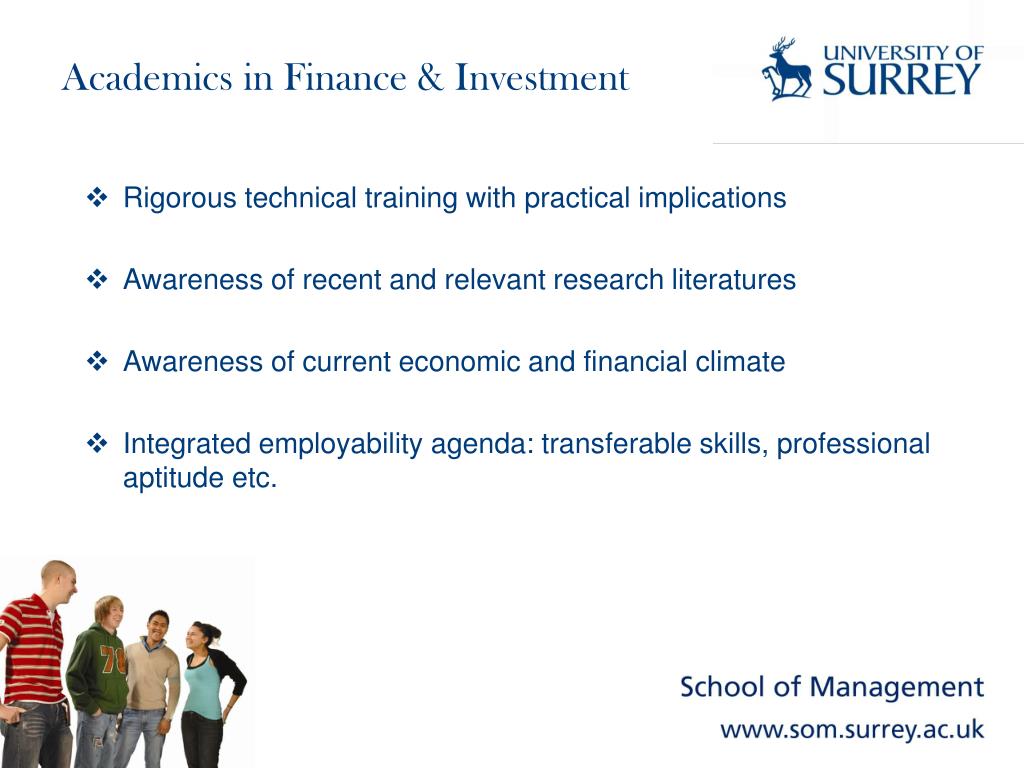 Academics in Finance & Investment

UNIVERSITY OF SURREY

❖ Rigorous technical training with practical implications

❖ Awareness of recent and relevant research literatures

❖ Awareness of current economic and financial climate

❖ Integrated employability agenda: transferable skills, professional aptitude etc.

70

School of Management
www.som.surrey.ac.uk